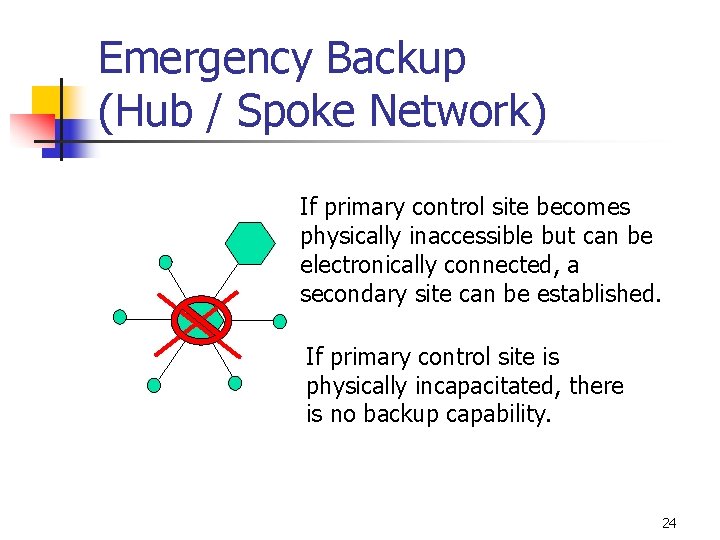 Emergency Backup
(Hub / Spoke Network)

If primary control site becomes physically inaccessible but can be electronically connected, a secondary site can be established.

If primary control site is physically incapacitated, there is no backup capability.

24